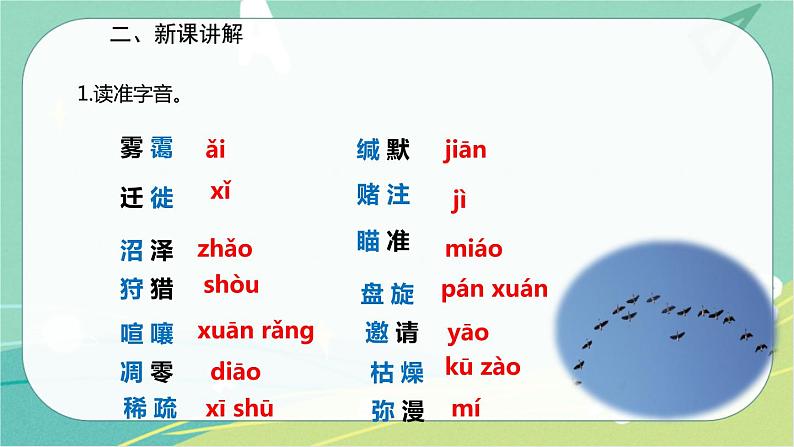 二、新课讲解

1.读准字音。

雾霭 ǎi
迁徙 xǐ
沼泽 zhǎo
狩猎 shòu
喧嚷 xuān rǎng
凋零 diāo
稀疏 xī shū

缄默 jiān
赌注 jì
瞄准 miáo
盘旋 pán xuán
邀请 yāo
枯燥 kū zào
弥漫 mí